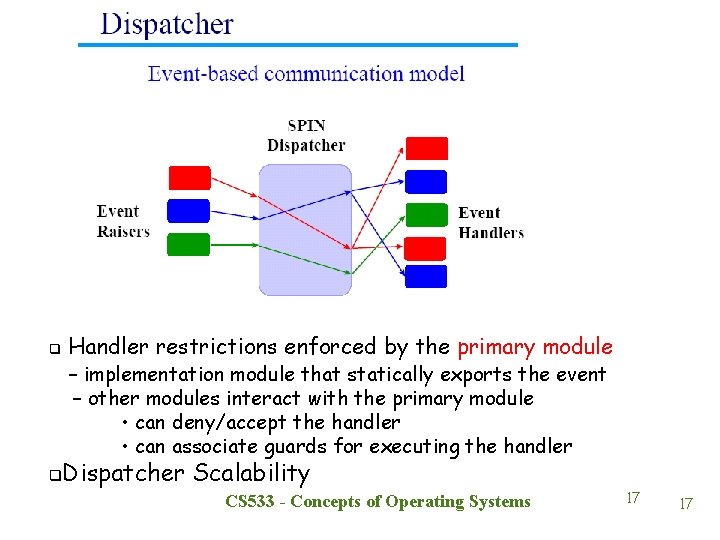 Dispatcher

Event-based communication model

SPIN Dispatcher

Event Raisers

Event Handlers

❑ Handler restrictions enforced by the primary module
– implementation module that statically exports the event
– other modules interact with the primary module
• can deny/accept the handler
• can associate guards for executing the handler

❑Dispatcher Scalability

CS533 - Concepts of Operating Systems

17

17